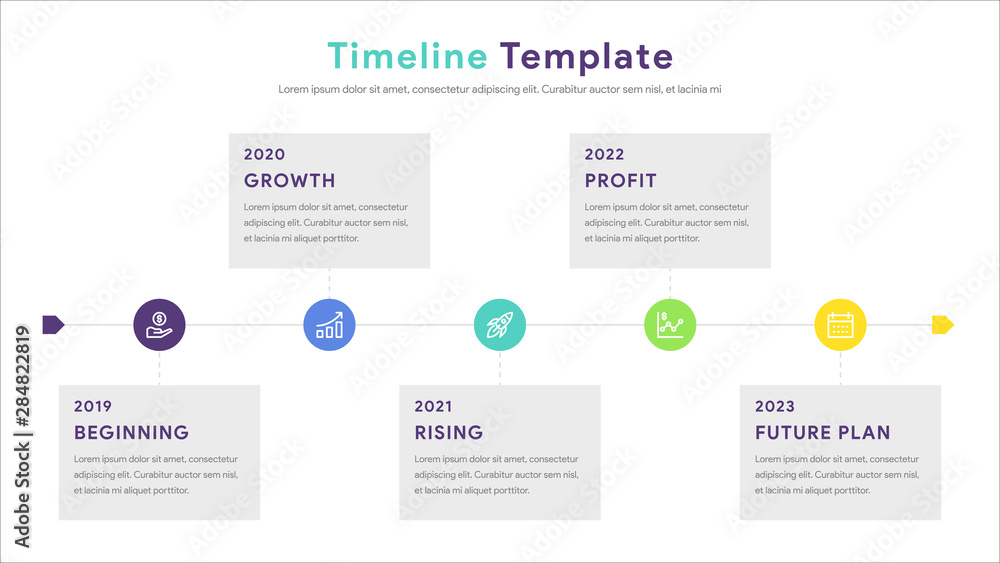 Timeline Template

Lorem ipsum dolor sit amet, consectetur adipiscing elit. Curabitur auctor sem nisl, et lacinia mi

2020
GROWTH
Lorem ipsum dolor sit amet, consectetur adipiscing elit. Curabitur auctor sem nisl, et lacinia mi aliquet porttitor.

2022
PROFIT
Lorem ipsum dolor sit amet, consectetur adipiscing elit. Curabitur auctor sem nisl, et lacinia mi aliquet porttitor.

2019
BEGINNING
Lorem ipsum dolor sit amet, consectetur adipiscing elit. Curabitur auctor sem nisl, et lacinia mi aliquet porttitor.

2021
RISING
Lorem ipsum dolor sit amet, consectetur adipiscing elit. Curabitur auctor sem nisl, et lacinia mi aliquet porttitor.

2023
FUTURE PLAN
Lorem ipsum dolor sit amet, consectetur adipiscing elit. Curabitur auctor sem nisl, et lacinia mi aliquet porttitor.

Adobe Stock | #284822819